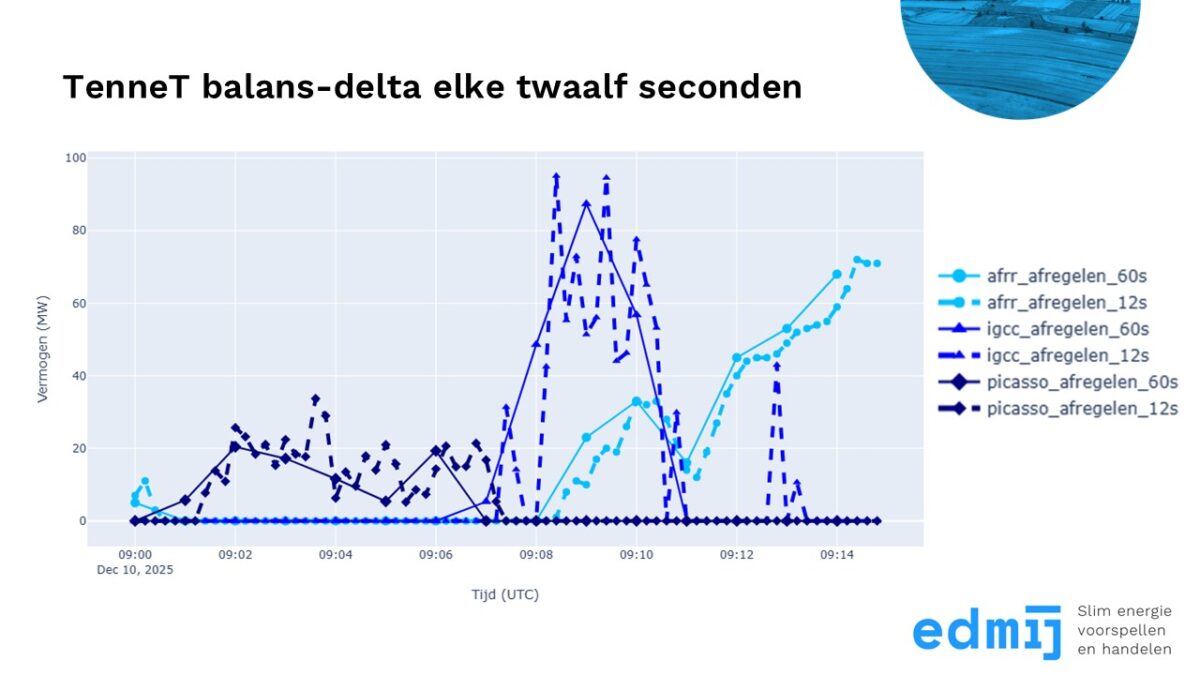 TenneT balans-delta elke twaalf seconden

Vermogen (MW)

100
80
60
40
20
0

09:00
Dec 10, 2025
09:02
09:04
09:06
09:08
09:10
09:12
09:14

Tijd (UTC)

afrr_afregelen_60s
afrr_afregelen_12s
igcc_afregelen_60s
igcc_afregelen_12s
picasso_afregelen_60s
picasso_afregelen_12s

edmij
Slim energie voorspellen en handelen